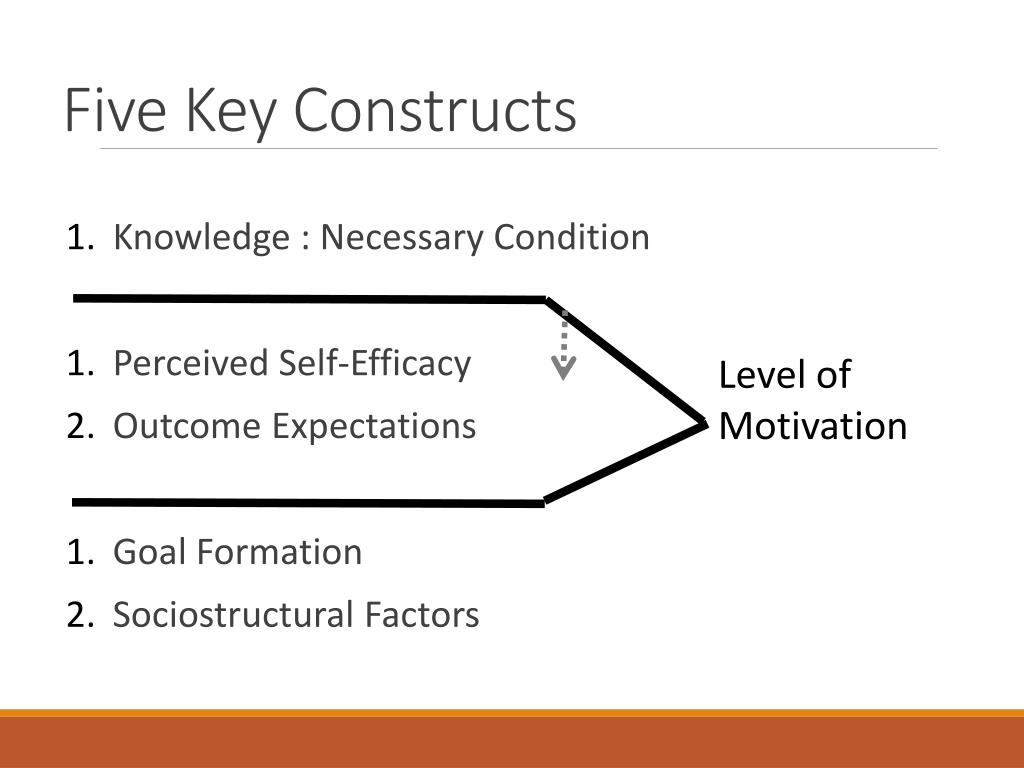 Five Key Constructs

1. Knowledge : Necessary Condition

1. Perceived Self-Efficacy
2. Outcome Expectations

Level of Motivation

1. Goal Formation
2. Sociostructural Factors